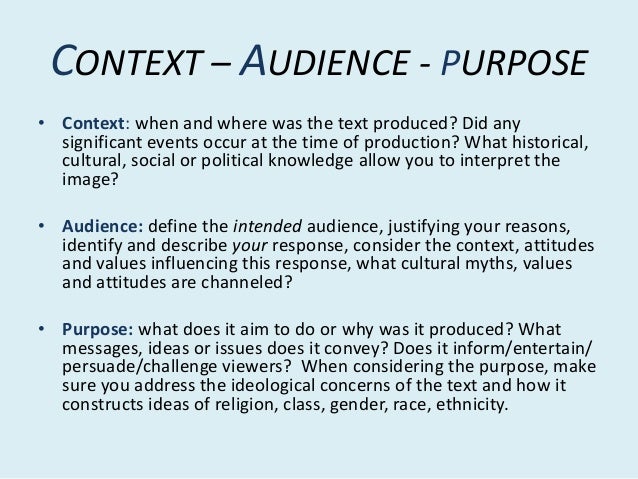 CONTEXT – AUDIENCE - PURPOSE

• Context: when and where was the text produced? Did any significant events occur at the time of production? What historical, cultural, social or political knowledge allow you to interpret the image?

• Audience: define the intended audience, justifying your reasons, identify and describe your response, consider the context, attitudes and values influencing this response, what cultural myths, values and attitudes are channeled?

• Purpose: what does it aim to do or why was it produced? What messages, ideas or issues does it convey? Does it inform/entertain/ persuade/challenge viewers? When considering the purpose, make sure you address the ideological concerns of the text and how it constructs ideas of religion, class, gender, race, ethnicity.